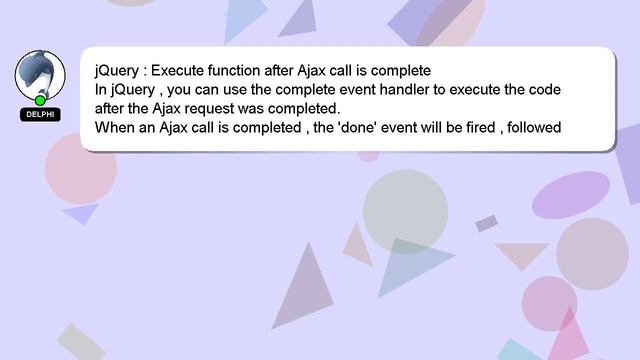 DELPHI

jQuery : Execute function after Ajax call is complete
In jQuery , you can use the complete event handler to execute the code after the Ajax request was completed.
When an Ajax call is completed , the 'done' event will be fired , followed